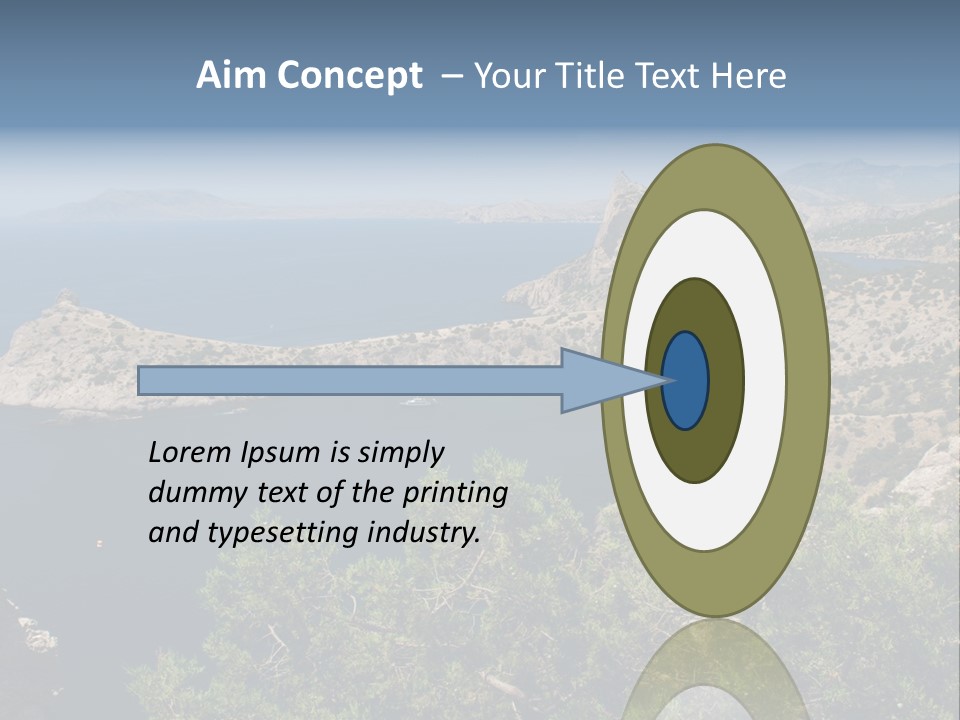 Aim Concept – Your Title Text Here

Lorem Ipsum is simply dummy text of the printing and typesetting industry.